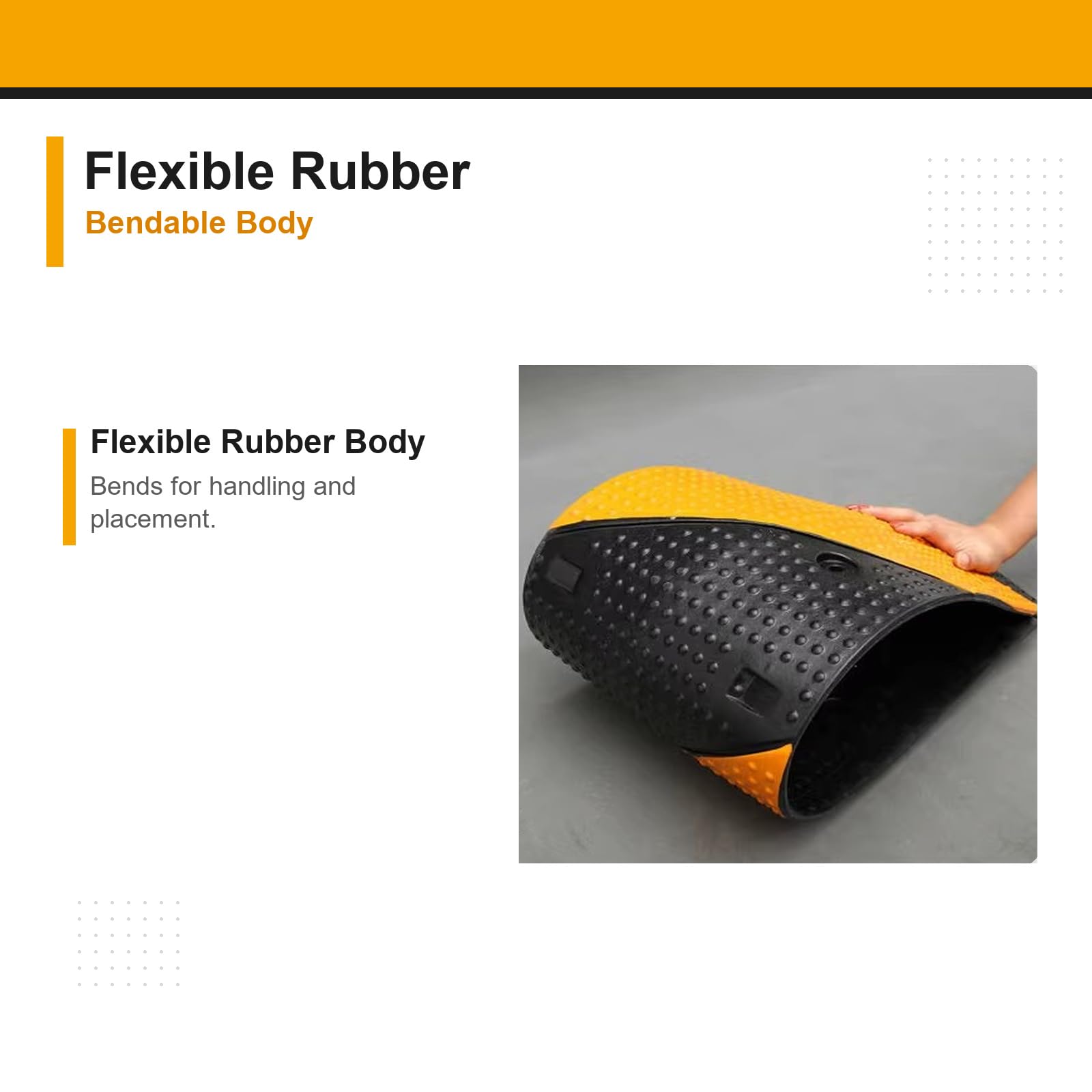 Flexible Rubber
Bendable Body

Flexible Rubber Body
Bends for handling and placement.